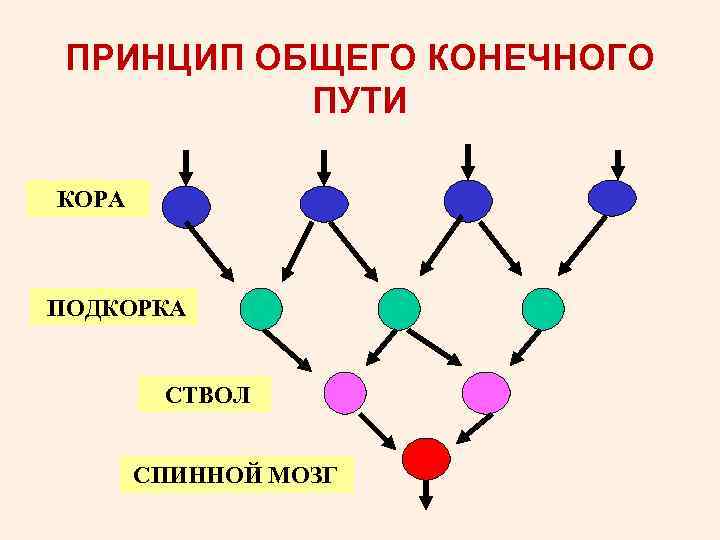 ПРИНЦИП ОБЩЕГО КОНЕЧНОГО ПУТИ

КОРА

ПОДКОРКА

СТВОЛ

СПИННОЙ МОЗГ